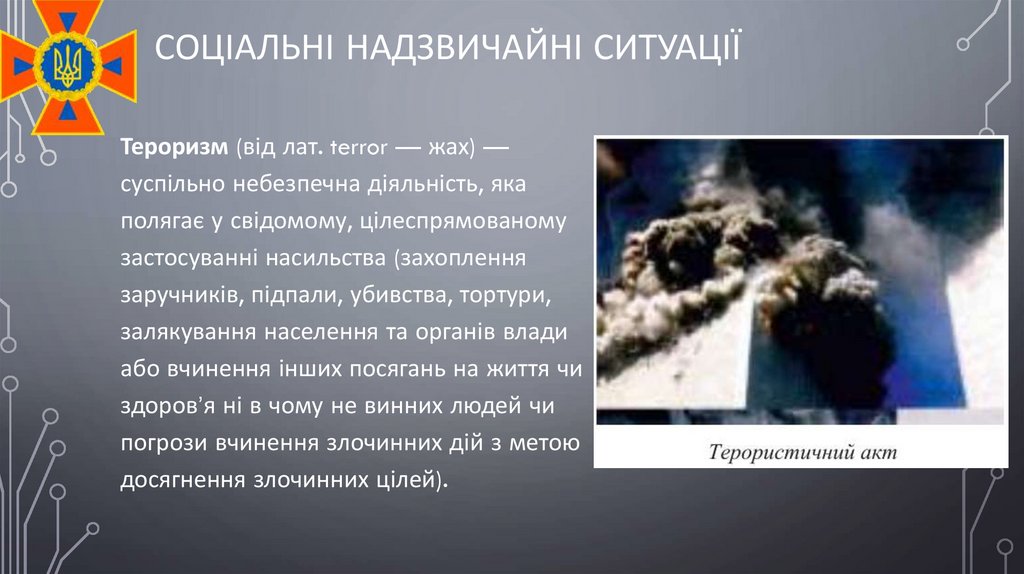 СОЦІАЛЬНІ НАДЗВИЧАЙНІ СИТУАЦІЇ

Тероризм (від лат. terror — жах) — суспільно небезпечна діяльність, яка полягає у свідомому, цілеспрямованому застосуванні насильства (захоплення заручників, підпали, убивства, тортури, залякування населення та органів влади або вчинення інших посягань на життя чи здоров'я ні в чому не винних людей чи погрози вчинення злочинних дій з метою досягнення злочинних цілей).

Терористичний акт